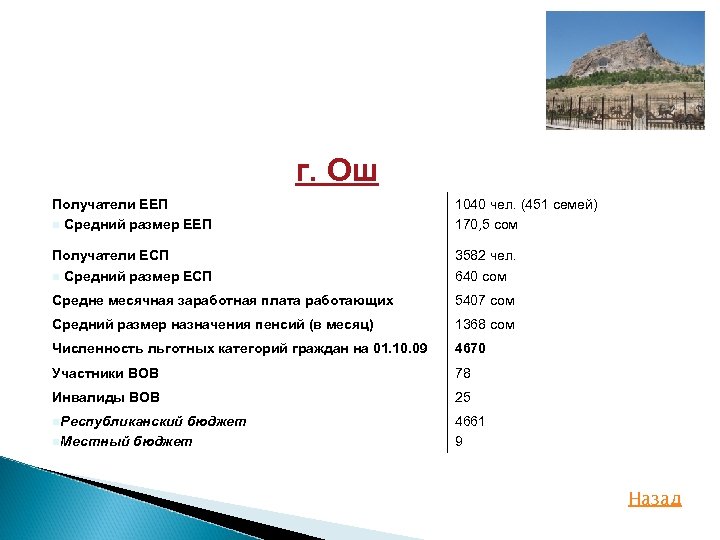 г. Ош

| | |
|---|---|
| Получатели ЕЕП | 1040 чел. (451 семей) |
| Средний размер ЕЕП | 170,5 сом |
| Получатели ЕСП | 3582 чел. |
| Средний размер ЕСП | 640 сом |
| Средне месячная заработная плата работающих | 5407 сом |
| Средний размер назначения пенсий (в месяц) | 1368 сом |
| Численность льготных категорий граждан на 01.10.09 | 4670 |
| Участники ВОВ | 78 |
| Инвалиды ВОВ | 25 |
| Республиканский бюджет | 4661 |
| Местный бюджет | 9 |

Назад